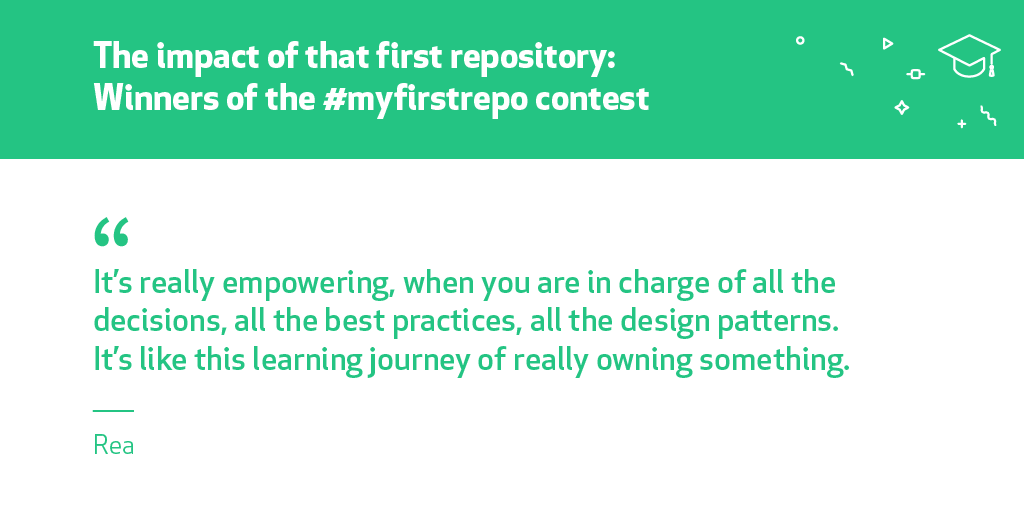 The impact of that first repository:
Winners of the #myfirstrepo contest

“

It’s really empowering, when you are in charge of all the decisions, all the best practices, all the design patterns. It’s like this learning journey of really owning something.

Rea